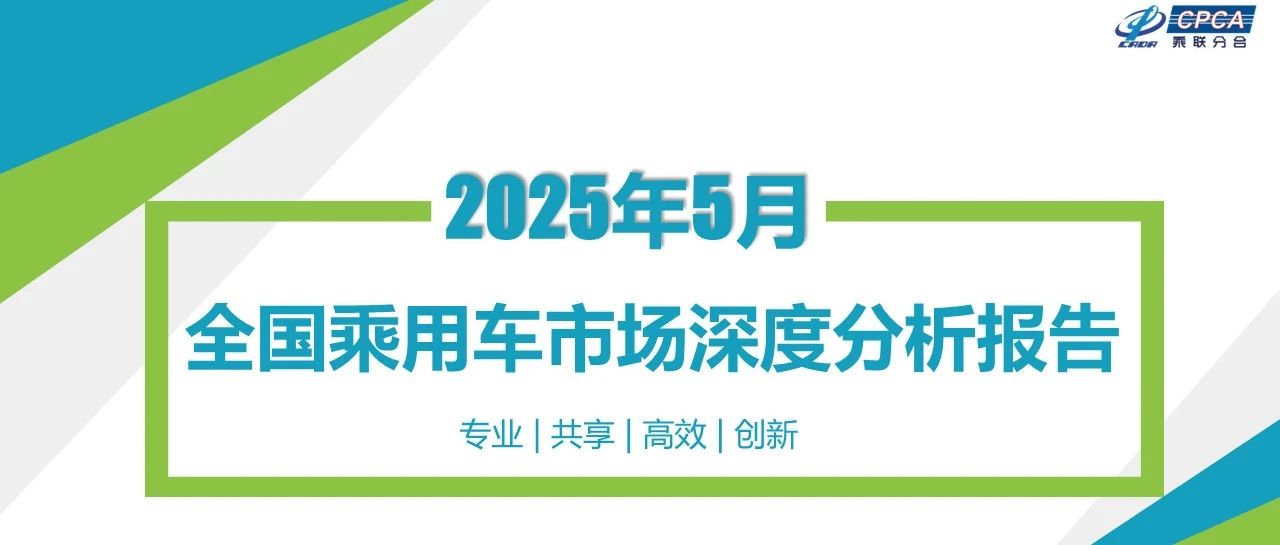 CADA CPCA 乘联分会

2025年5月

全国乘用车市场深度分析报告

专业 | 共享 | 高效 | 创新